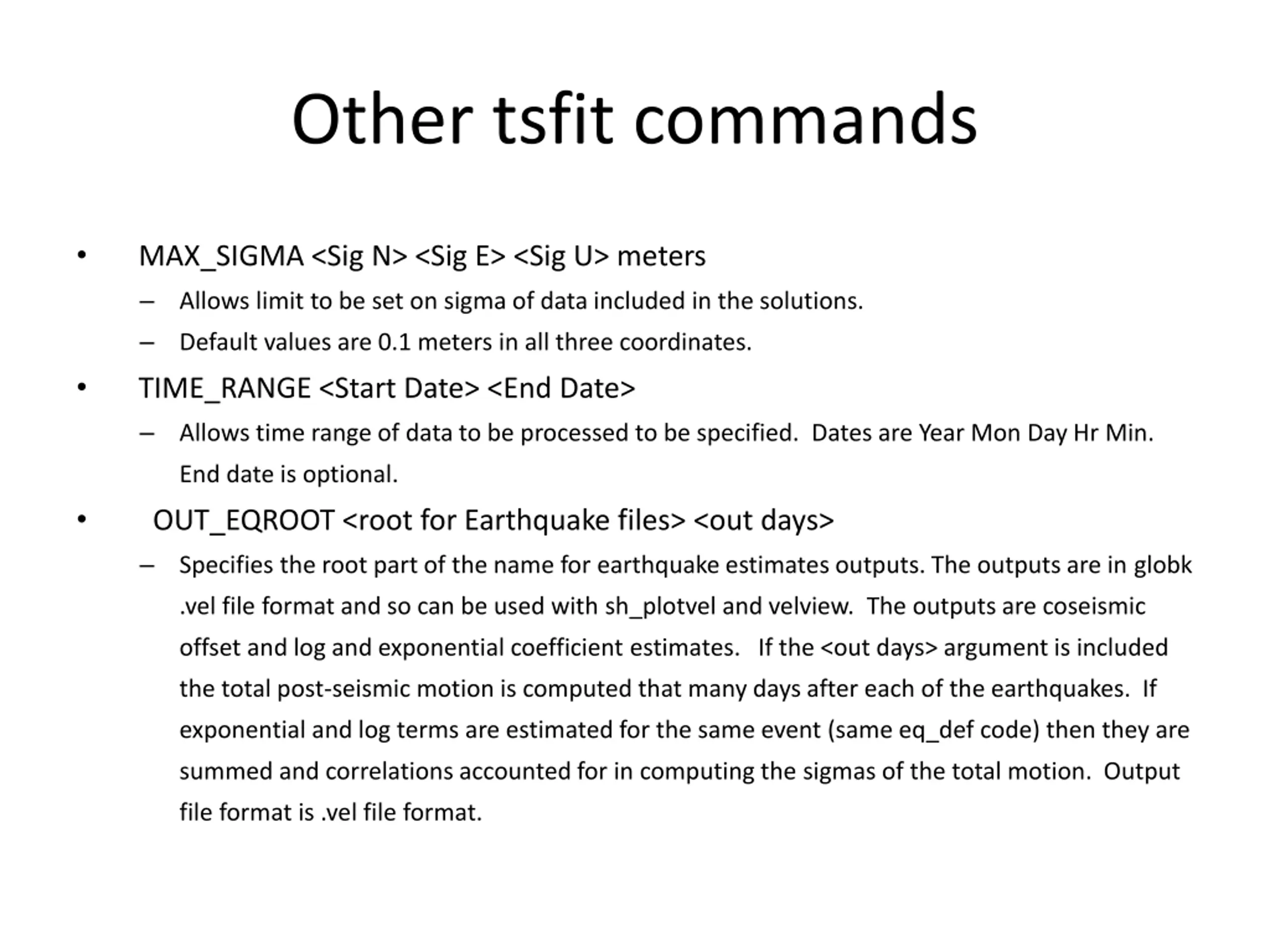 Other tsfit commands

• MAX_SIGMA <Sig N> <Sig E> <Sig U> meters
– Allows limit to be set on sigma of data included in the solutions.
– Default values are 0.1 meters in all three coordinates.

• TIME_RANGE <Start Date> <End Date>
– Allows time range of data to be processed to be specified. Dates are Year Mon Day Hr Min. End date is optional.

• OUT_EQROOT <root for Earthquake files> <out days>
– Specifies the root part of the name for earthquake estimates outputs. The outputs are in globk .vel file format and so can be used with sh_plotvel and velview. The outputs are coseismic offset and log and exponential coefficient estimates. If the <out days> argument is included the total post-seismic motion is computed that many days after each of the earthquakes. If exponential and log terms are estimated for the same event (same eq_def code) then they are summed and correlations accounted for in computing the sigmas of the total motion. Output file format is .vel file format.